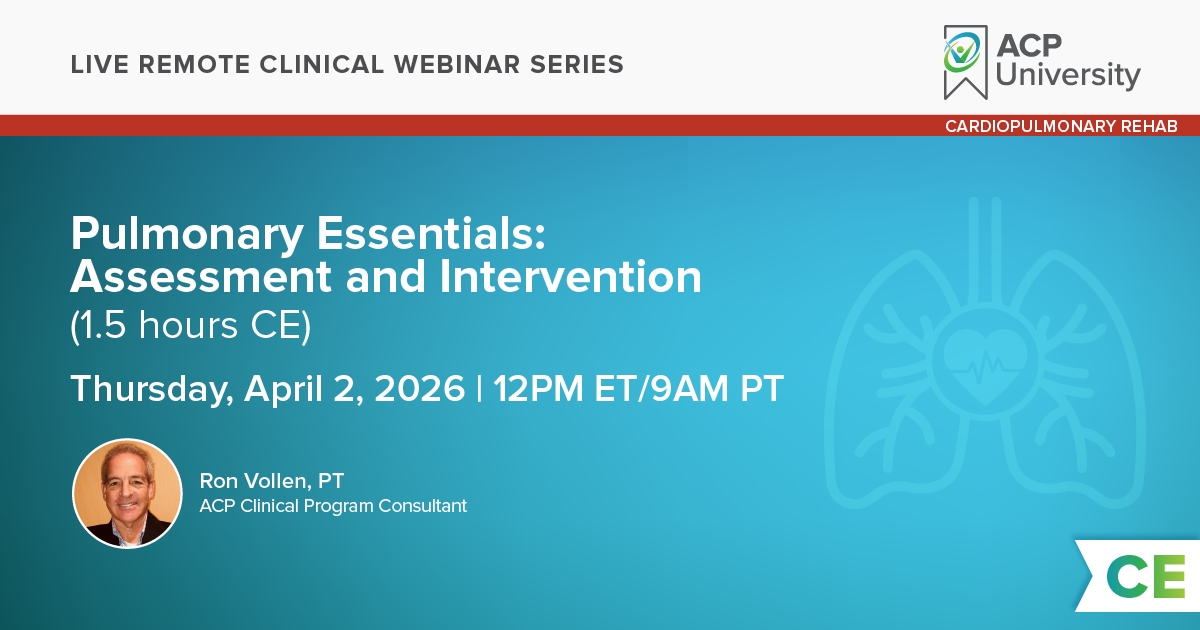 LIVE REMOTE CLINICAL WEBINAR SERIES

ACP University

CARDIOPULMONARY REHAB

Pulmonary Essentials: Assessment and Intervention
(1.5 hours CE)

Thursday, April 2, 2026 | 12PM ET/9AM PT

Ron Vollen, PT
ACP Clinical Program Consultant

CE